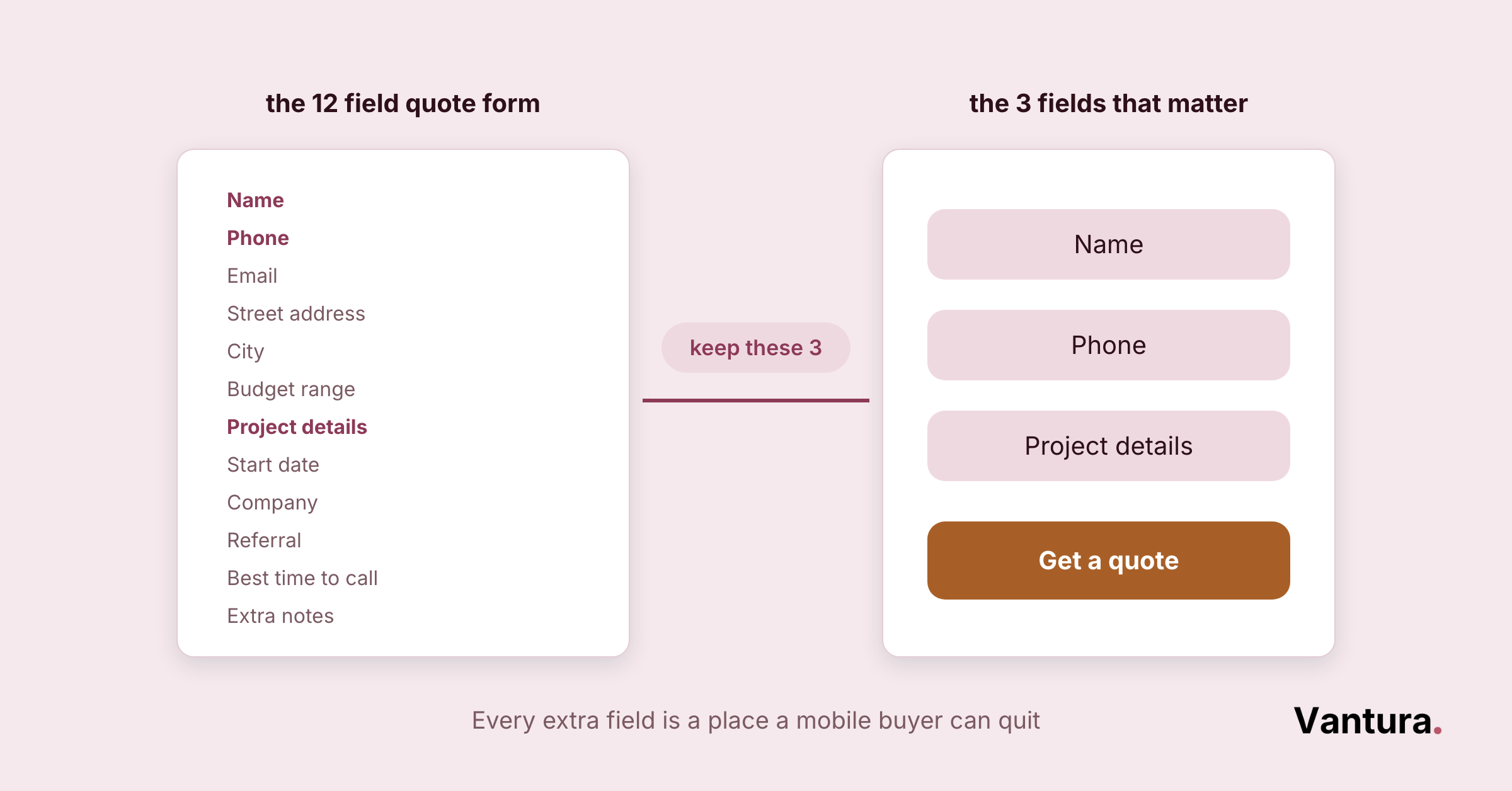 the 12 field quote form

Name
Phone
Email
Street address
City
Budget range
Project details
Start date
Company
Referral
Best time to call
Extra notes

keep these 3

the 3 fields that matter

Name

Phone

Project details

Get a quote

Every extra field is a place a mobile buyer can quit

Vantura.